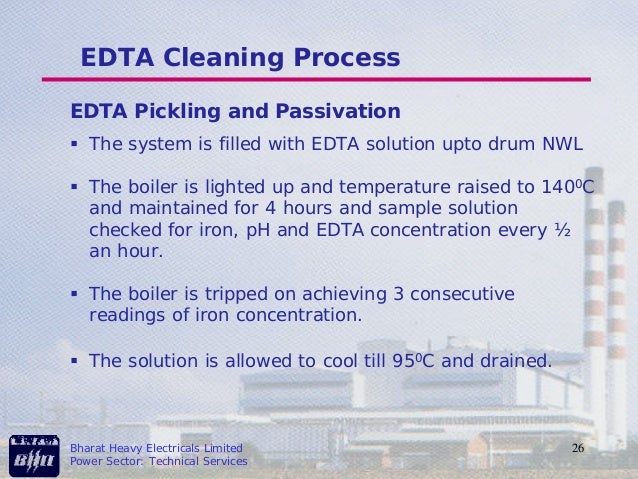 EDTA Cleaning Process

EDTA Pickling and Passivation

▪ The system is filled with EDTA solution upto drum NWL

▪ The boiler is lighted up and temperature raised to $140^0$C and maintained for 4 hours and sample solution checked for iron, pH and EDTA concentration every ½ an hour.

▪ The boiler is tripped on achieving 3 consecutive readings of iron concentration.

▪ The solution is allowed to cool till $95^0$C and drained.

BHEL

Bharat Heavy Electricals Limited
Power Sector: Technical Services

26